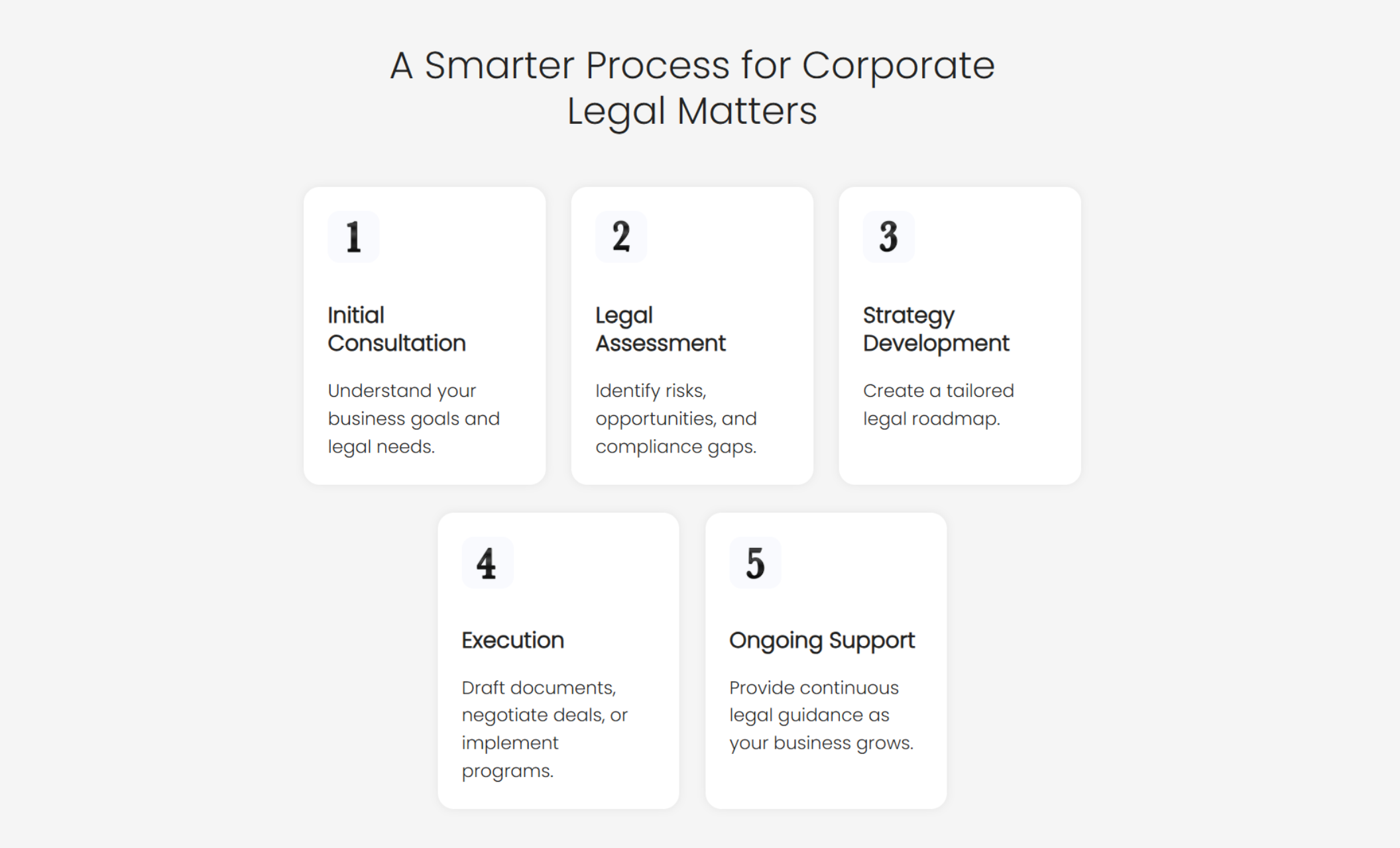 A Smarter Process for Corporate Legal Matters

1

Initial Consultation

Understand your business goals and legal needs.

2

Legal Assessment

Identify risks, opportunities, and compliance gaps.

3

Strategy Development

Create a tailored legal roadmap.

4

Execution

Draft documents, negotiate deals, or implement programs.

5

Ongoing Support

Provide continuous legal guidance as your business grows.